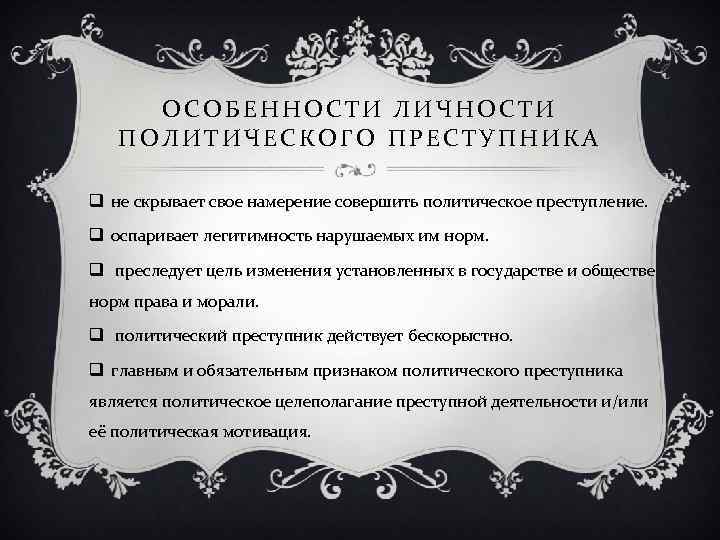 ОСОБЕННОСТИ ЛИЧНОСТИ ПОЛИТИЧЕСКОГО ПРЕСТУПНИКА

❑ не скрывает свое намерение совершить политическое преступление.

❑ оспаривает легитимность нарушаемых им норм.

❑ преследует цель изменения установленных в государстве и обществе норм права и морали.

❑ политический преступник действует бескорыстно.

❑ главным и обязательным признаком политического преступника является политическое целеполагание преступной деятельности и/или её политическая мотивация.